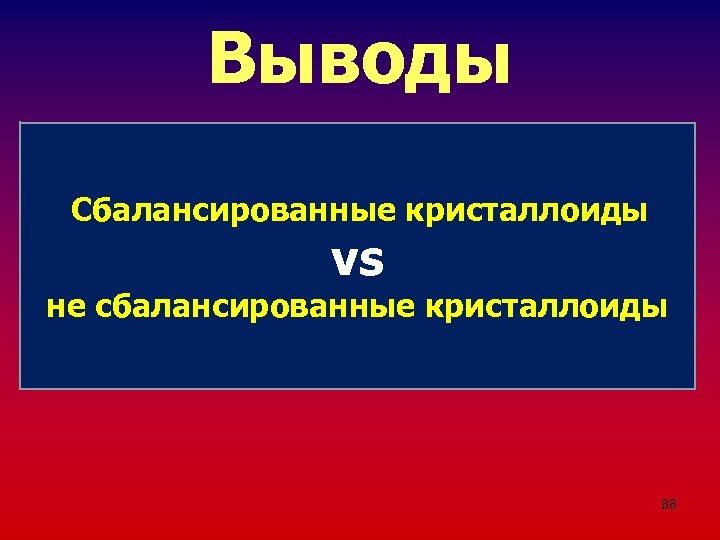 Выводы

Сбалансированные кристаллоиды

VS

не сбалансированные кристаллоиды

88